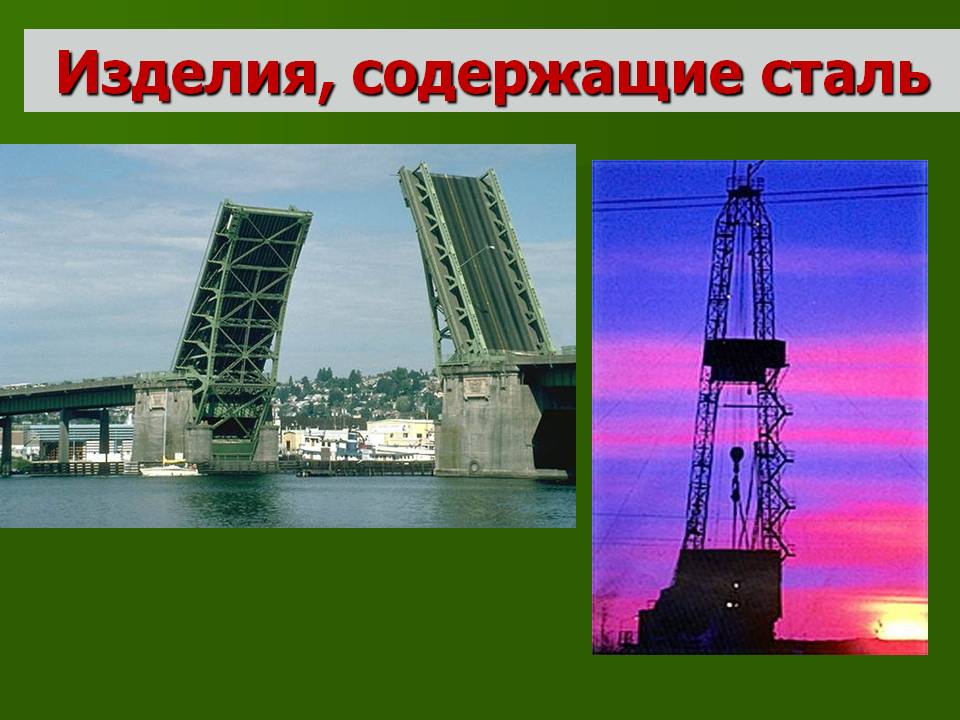 Изделия, содержащие сталь